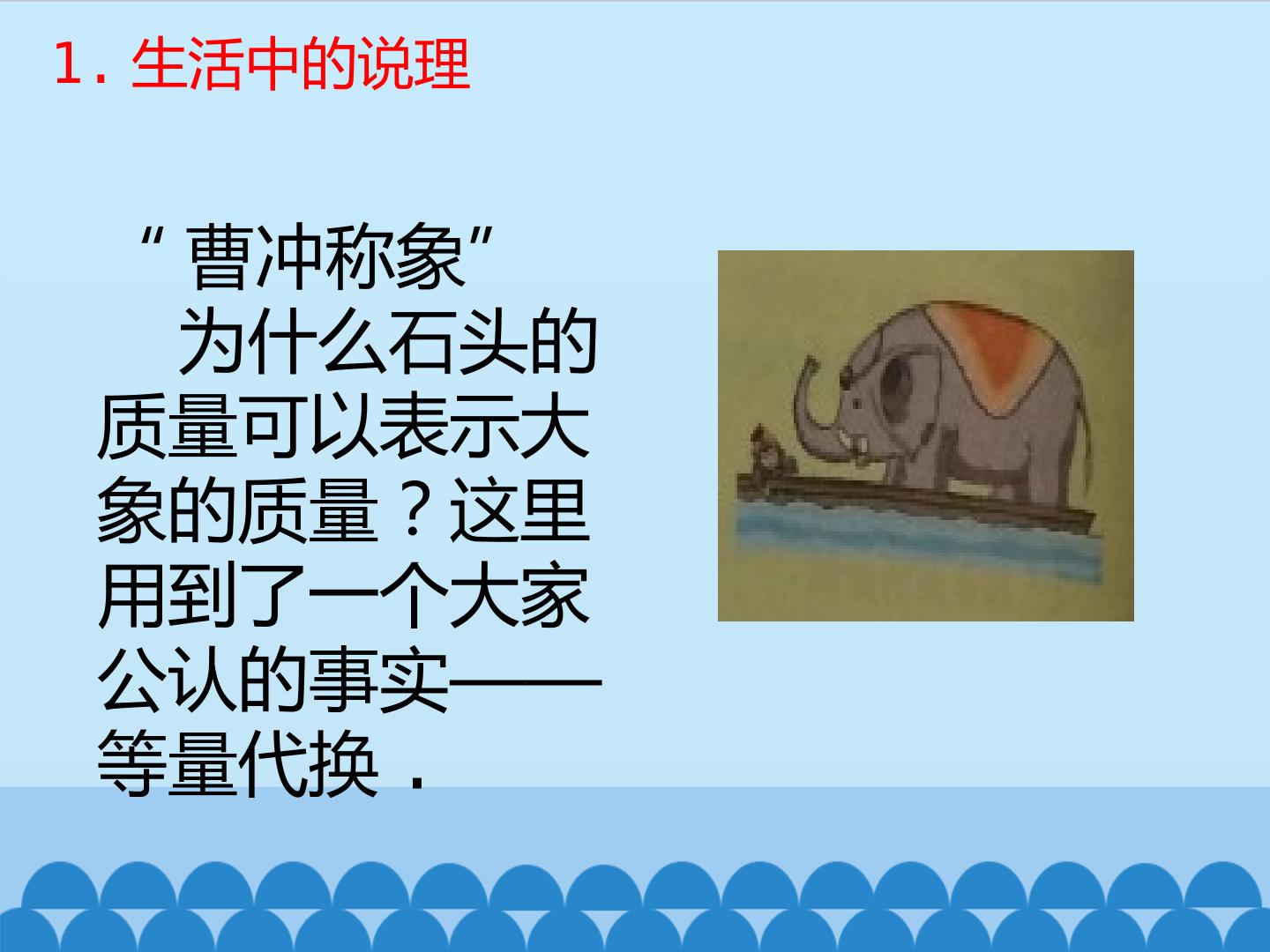 1.生活中的说理

“曹冲称象”

为什么石头的质量可以表示大象的质量？这里用到了一个大家公认的事实——等量代换．